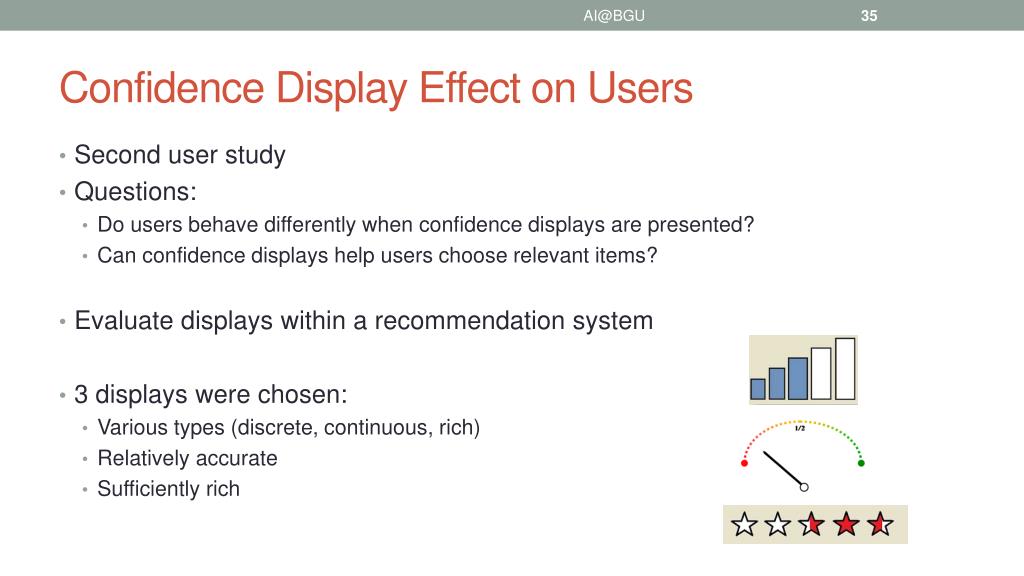 AI@BGU

35

Confidence Display Effect on Users

• Second user study
• Questions:
  • Do users behave differently when confidence displays are presented?
  • Can confidence displays help users choose relevant items?

• Evaluate displays within a recommendation system

• 3 displays were chosen:
  • Various types (discrete, continuous, rich)
  • Relatively accurate
  • Sufficiently rich

1/2